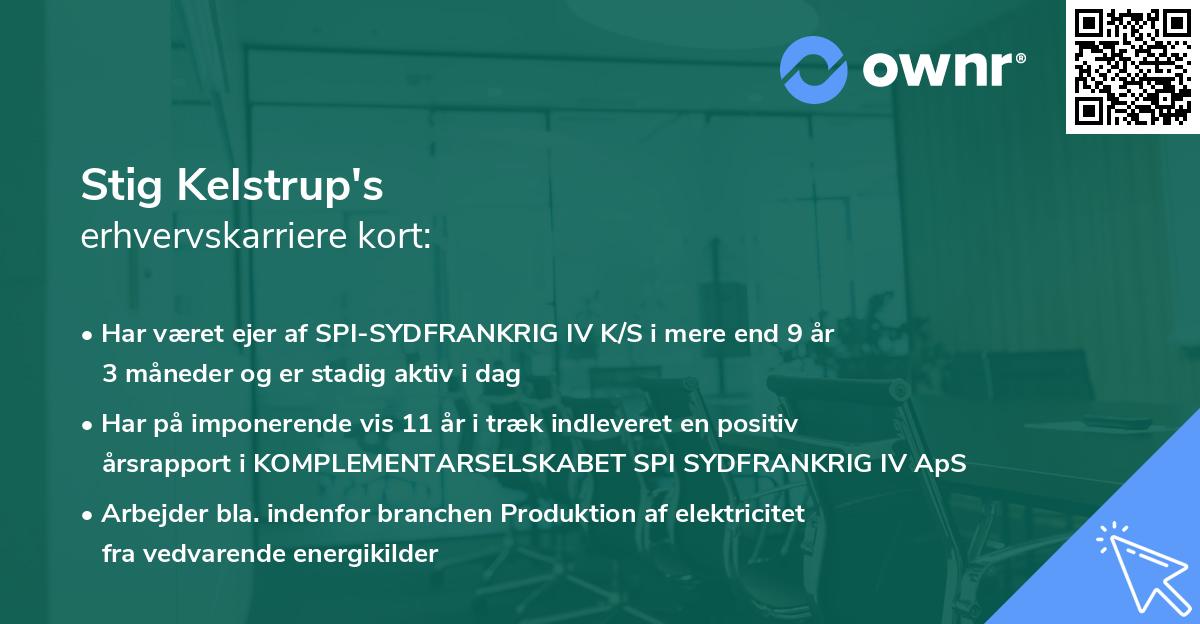 ownr®

Stig Kelstrup's
erhvervskarriere kort:

• Har været ejer af SPI-SYDFRANKRIG IV K/S i mere end 9 år 3 måneder og er stadig aktiv i dag

• Har på imponerende vis 11 år i træk indleveret en positiv årsrapport i KOMPLEMENTARSELSKABET SPI SYDFRANKRIG IV ApS

• Arbejder bla. indenfor branchen Produktion af elektricitet fra vedvarende energikilder